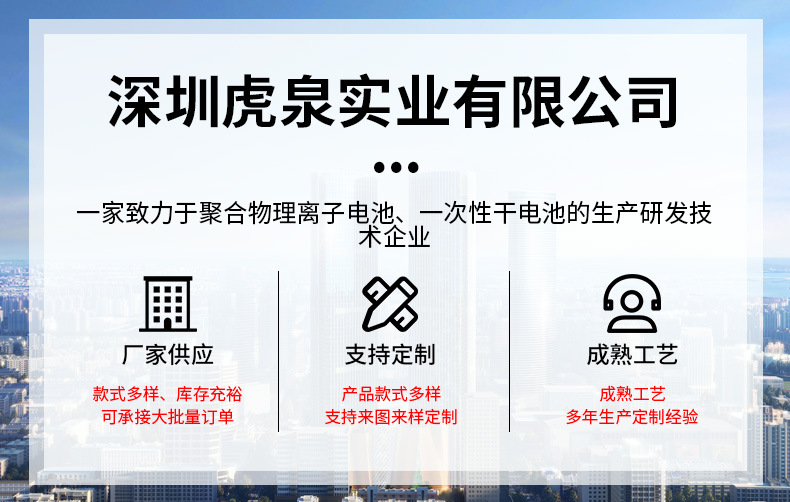 深圳虎泉实业有限公司

一家致力于聚合物理离子电池、一次性干电池的生产研发技术企业

厂家供应

款式多样、库存充裕
可承接大批量订单

支持定制

产品款式多样
支持来图来样定制

成熟工艺

成熟工艺
多年生产定制经验